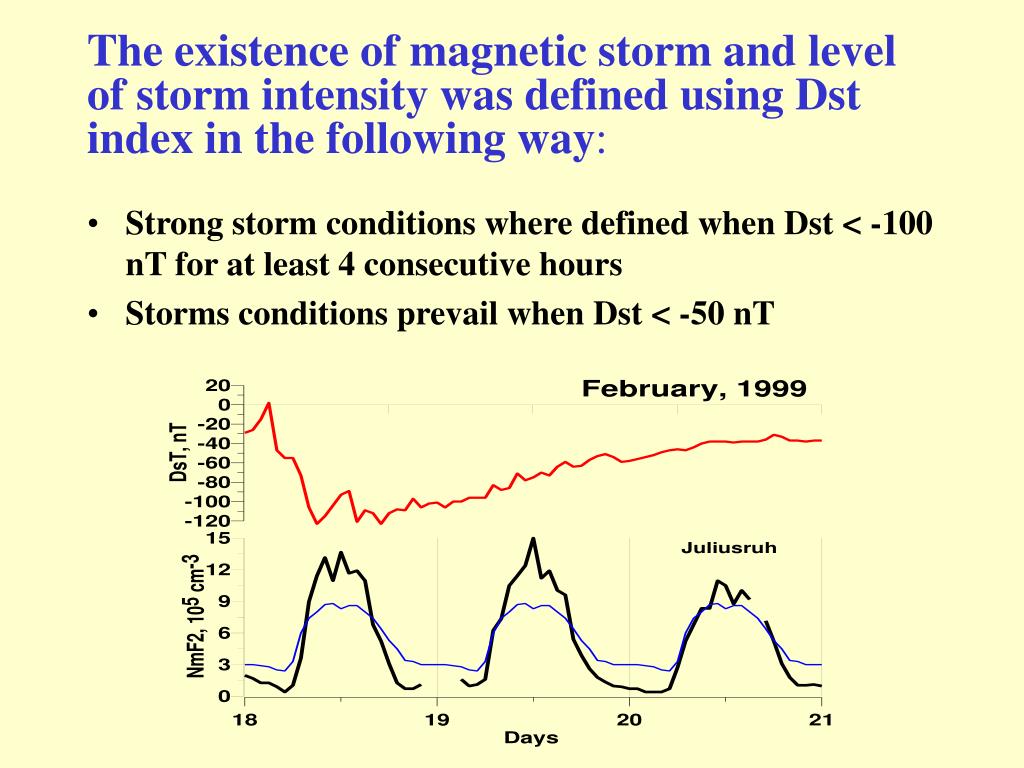 The existence of magnetic storm and level of storm intensity was defined using Dst index in the following way:

• Strong storm conditions where defined when Dst < -100 nT for at least 4 consecutive hours
• Storms conditions prevail when Dst < -50 nT

February, 1999

DsT, nT

20
0
-20
-40
-60
-80
-100
-120

Juliusruh

NmF2, $10^5$ $cm^{-3}$

15
12
9
6
3
0

18
19
20
21
Days